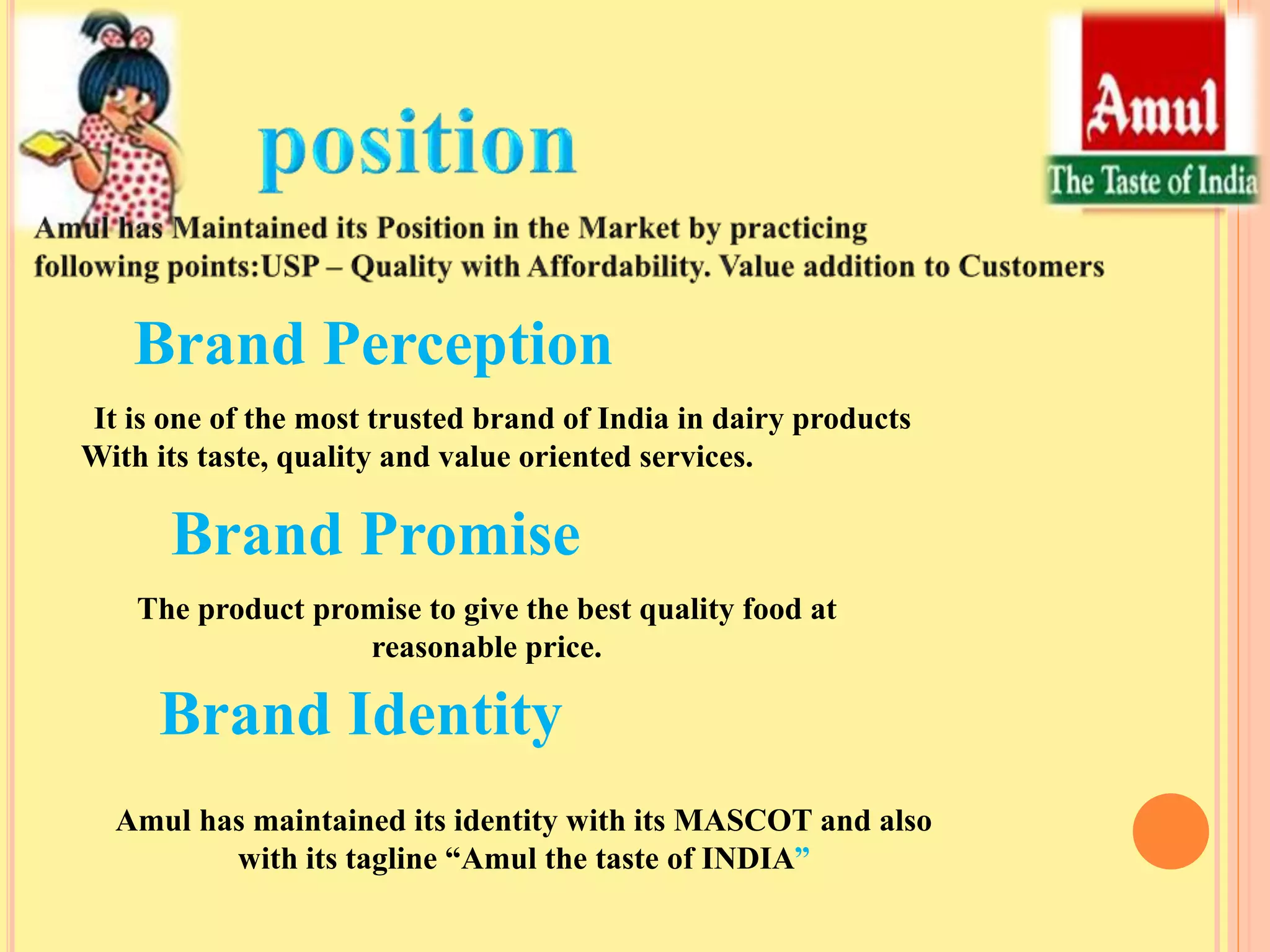 position

Amul
The Taste of India

Amul has Maintained its Position in the Market by practicing following points:USP – Quality with Affordability. Value addition to Customers

Brand Perception

It is one of the most trusted brand of India in dairy products With its taste, quality and value oriented services.

Brand Promise

The product promise to give the best quality food at reasonable price.

Brand Identity

Amul has maintained its identity with its MASCOT and also with its tagline “Amul the taste of INDIA”